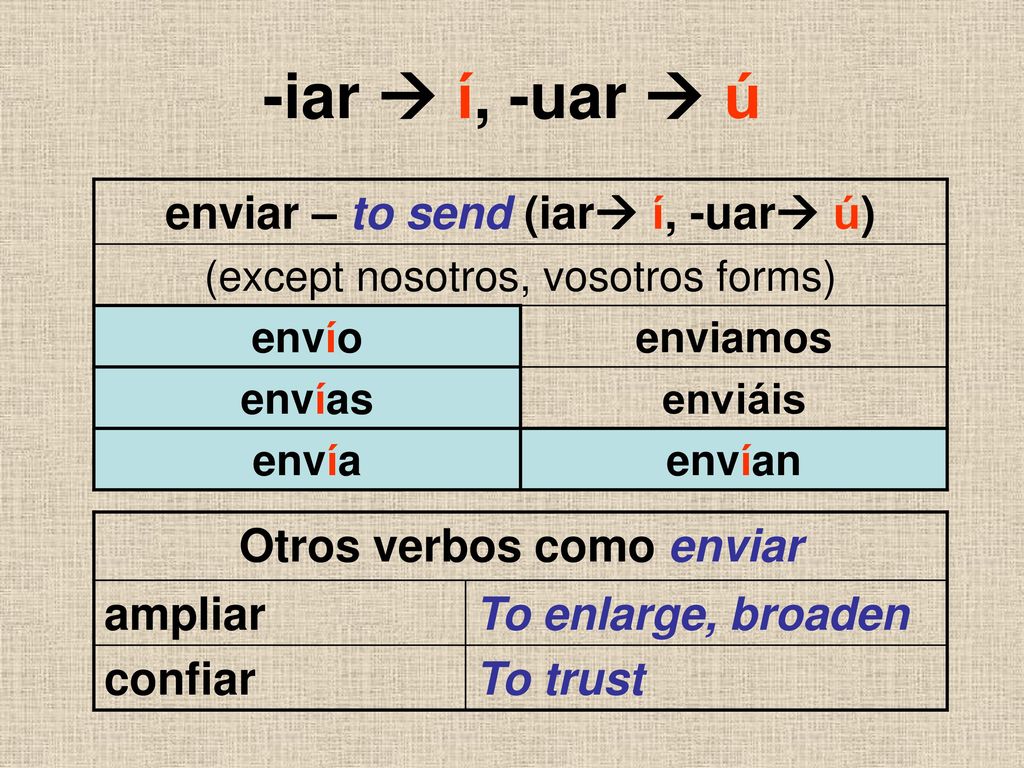 -iar → í, -uar → ú

| enviar – to send (iar→ í, -uar→ ú) | |
|---|---|
| (except nosotros, vosotros forms) | |
| envío | enviamos |
| envías | enviáis |
| envía | envían |

| Otros verbos como enviar | |
|---|---|
| ampliar | To enlarge, broaden |
| confiar | To trust |